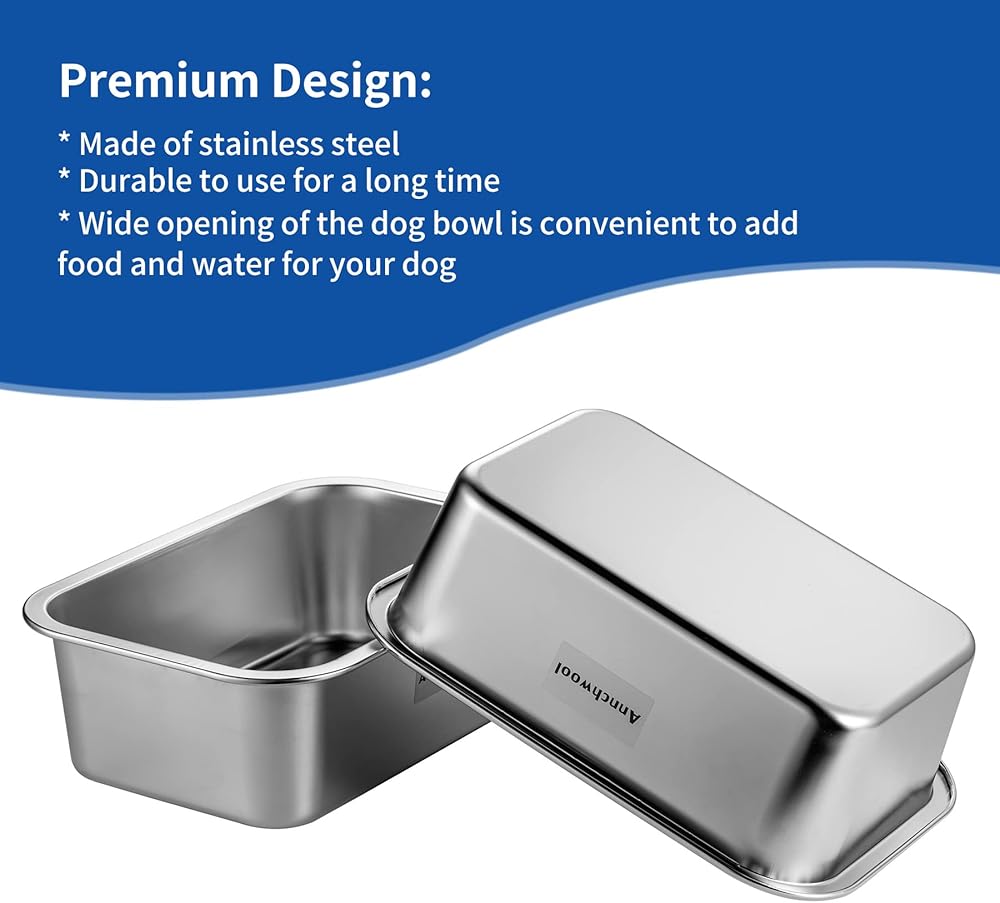 Premium Design:

* Made of stainless steel
* Durable to use for a long time
* Wide opening of the dog bowl is convenient to add food and water for your dog

Annchwool